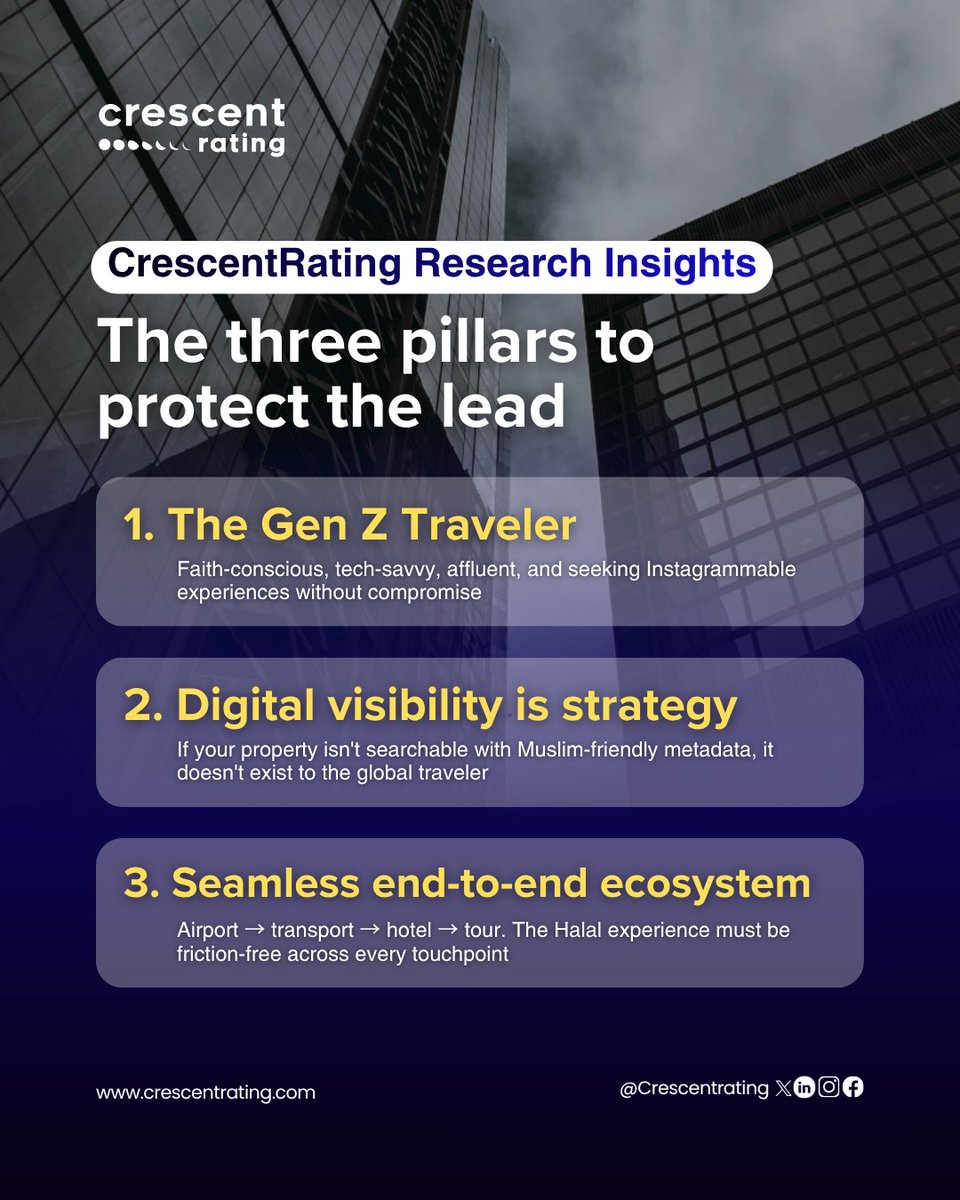 crescent rating

CrescentRating Research Insights

The three pillars to protect the lead

1. The Gen Z Traveler

Faith-conscious, tech-savvy, affluent, and seeking Instagrammable experiences without compromise

2. Digital visibility is strategy

If your property isn't searchable with Muslim-friendly metadata, it doesn't exist to the global traveler

3. Seamless end-to-end ecosystem

Airport → transport → hotel → tour. The Halal experience must be friction-free across every touchpoint

www.crescentrating.com

@Crescentrating